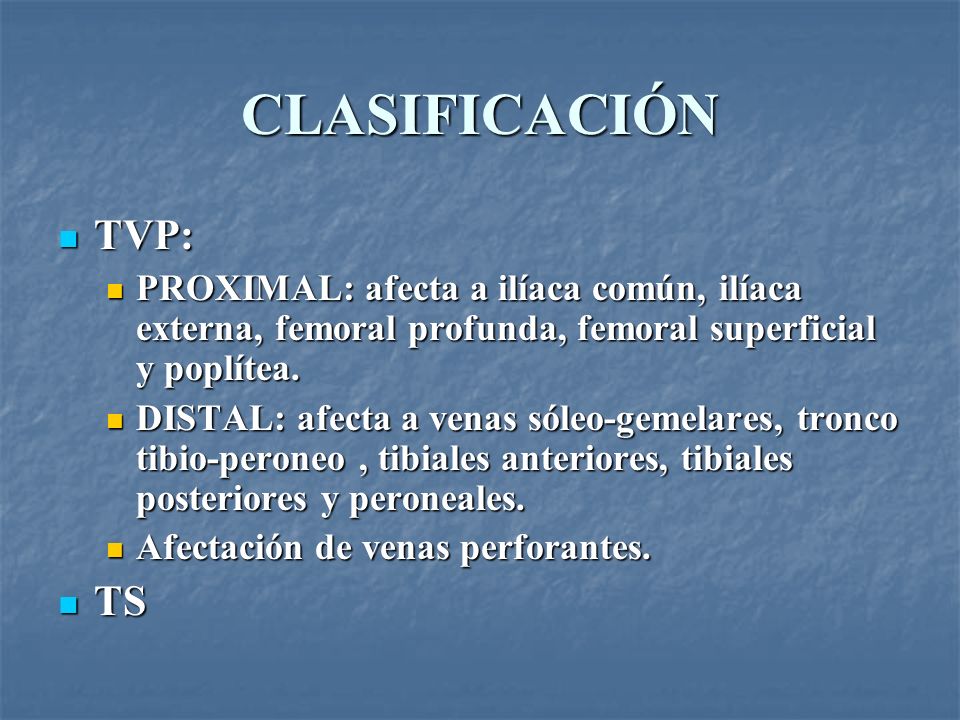 CLASIFICACIÓN

TVP:

PROXIMAL: afecta a ilíaca común, ilíaca externa, femoral profunda, femoral superficial y poplítea.

DISTAL: afecta a venas sóleo-gemelares, tronco tibio-peroneo , tibiales anteriores, tibiales posteriores y peroneales.

Afectación de venas perforantes.

TS